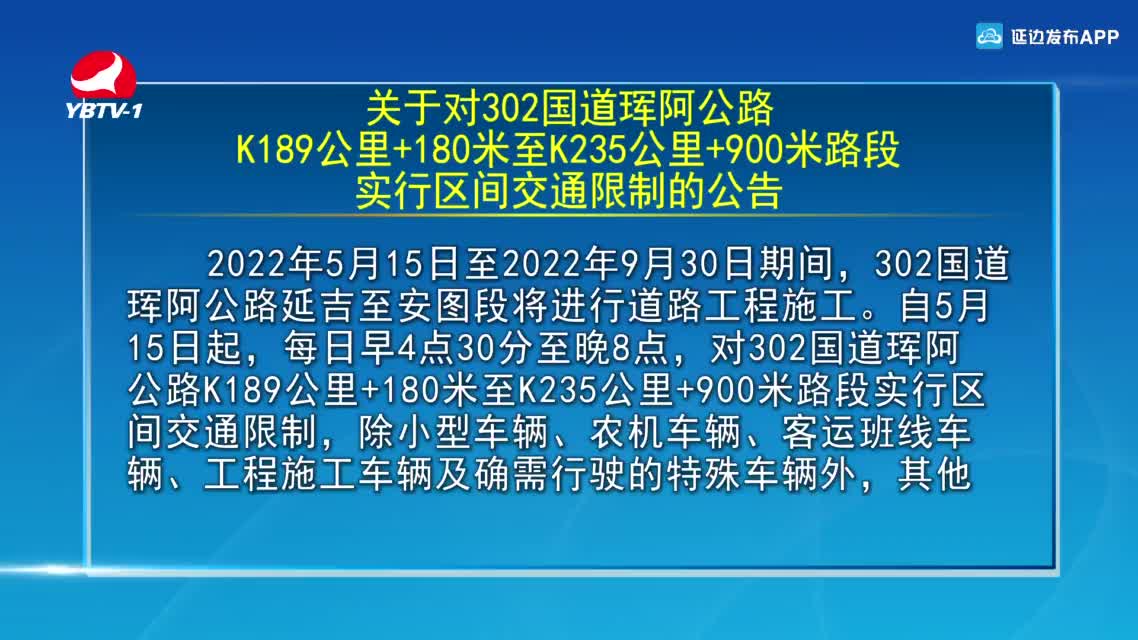 YBTV-1

延边发布APP

关于对302国道珲阿公路
K189公里+180米至K235公里+900米路段
实行区间交通限制的公告

2022年5月15日至2022年9月30日期间，302国道珲阿公路延吉至安图段将进行道路工程施工。自5月15日起，每日早4点30分至晚8点，对302国道珲阿公路K189公里+180米至K235公里+900米路段实行区间交通限制，除小型车辆、农机车辆、客运班线车辆、工程施工车辆及确需行驶的特殊车辆外，其他